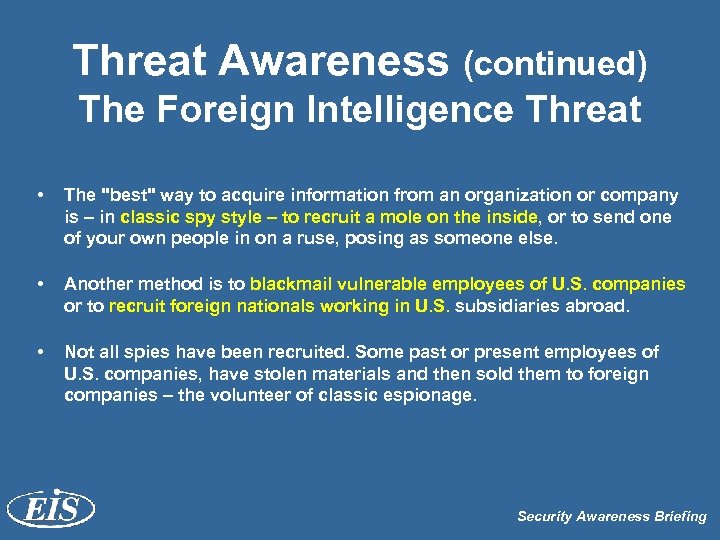 Threat Awareness (continued)
The Foreign Intelligence Threat

• The "best" way to acquire information from an organization or company is – in classic spy style – to recruit a mole on the inside, or to send one of your own people in on a ruse, posing as someone else.

• Another method is to blackmail vulnerable employees of U.S. companies or to recruit foreign nationals working in U.S. subsidiaries abroad.

• Not all spies have been recruited. Some past or present employees of U.S. companies, have stolen materials and then sold them to foreign companies – the volunteer of classic espionage.

EIS

Security Awareness Briefing